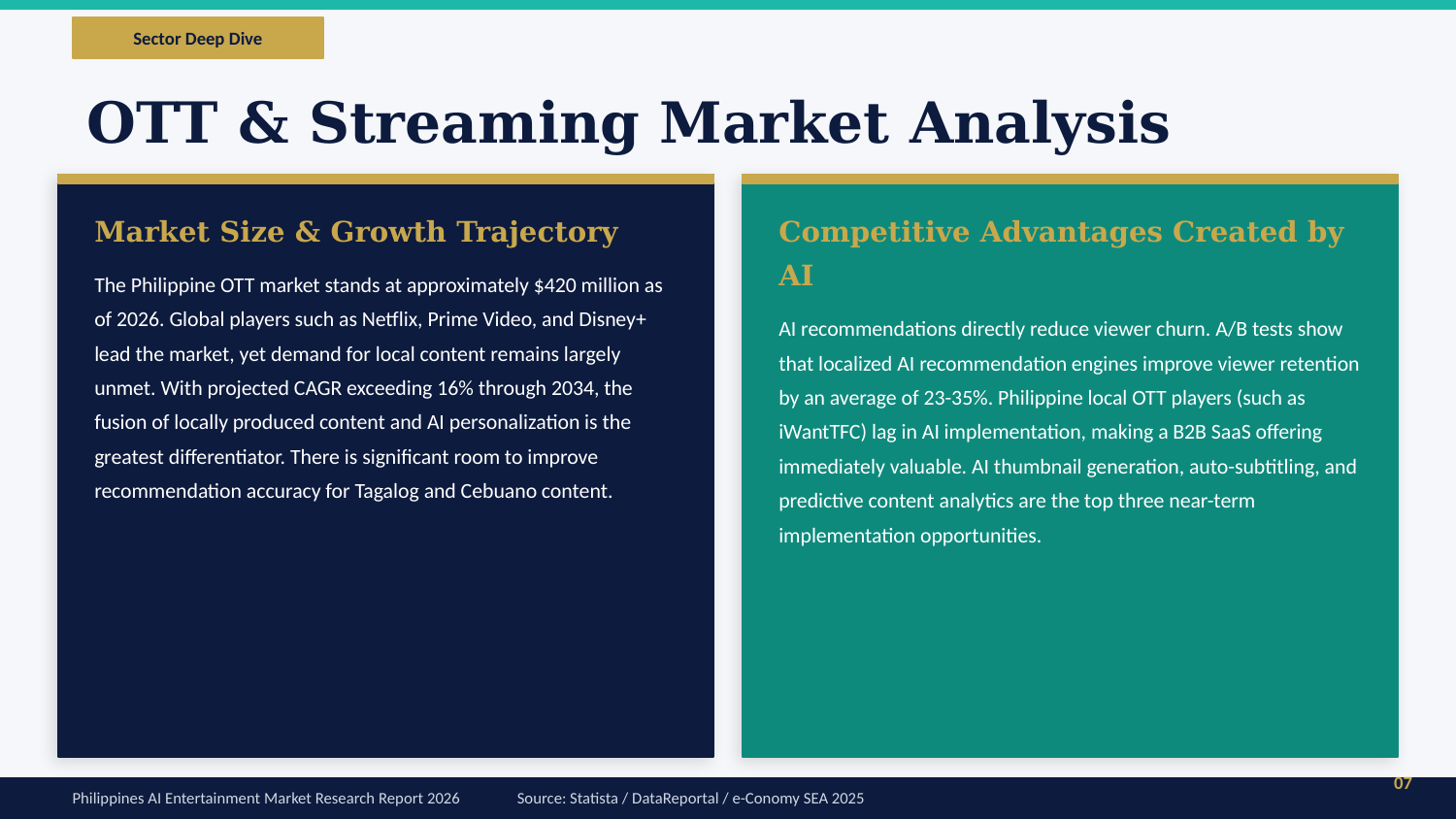 Sector Deep Dive

OTT & Streaming Market Analysis

Market Size & Growth Trajectory

The Philippine OTT market stands at approximately $420 million as of 2026. Global players such as Netflix, Prime Video, and Disney+ lead the market, yet demand for local content remains largely unmet. With projected CAGR exceeding 16% through 2034, the fusion of locally produced content and AI personalization is the greatest differentiator. There is significant room to improve recommendation accuracy for Tagalog and Cebuano content.

Competitive Advantages Created by AI

AI recommendations directly reduce viewer churn. A/B tests show that localized AI recommendation engines improve viewer retention by an average of 23-35%. Philippine local OTT players (such as iWantTFC) lag in AI implementation, making a B2B SaaS offering immediately valuable. AI thumbnail generation, auto-subtitling, and predictive content analytics are the top three near-term implementation opportunities.

Philippines AI Entertainment Market Research Report 2026

Source: Statista / DataReportal / e-Conomy SEA 2025

07